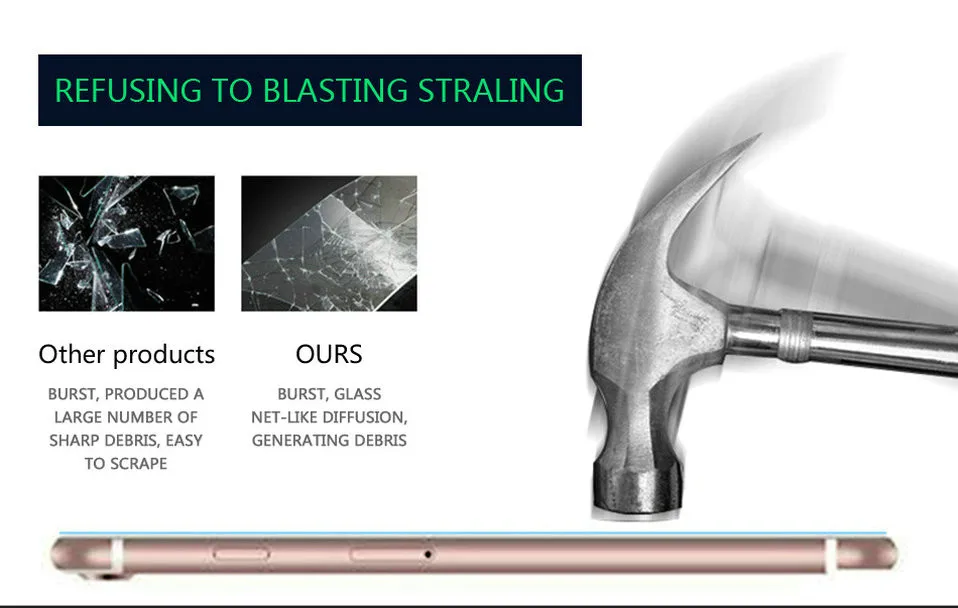 REFUSING TO BLASTING STRALING

Other products

BURST, PRODUCED A LARGE NUMBER OF SHARP DEBRIS, EASY TO SCRAPE

OURS

BURST, GLASS NET-LIKE DIFFUSION, GENERATING DEBRIS